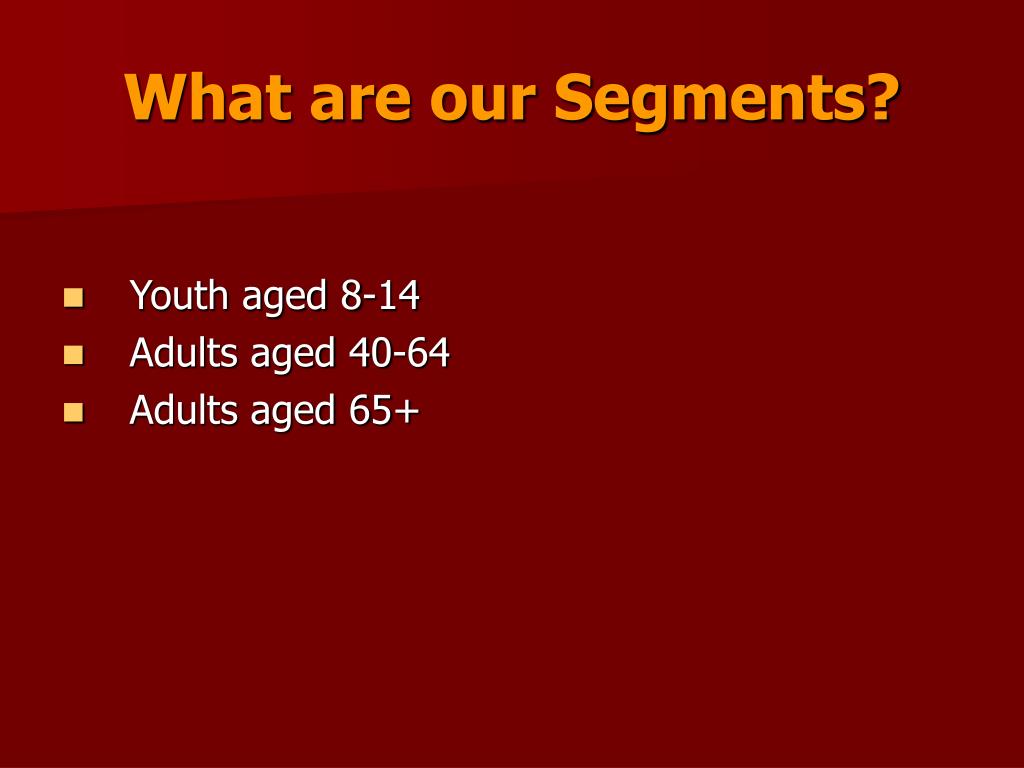 What are our Segments?

- Youth aged 8-14
- Adults aged 40-64
- Adults aged 65+